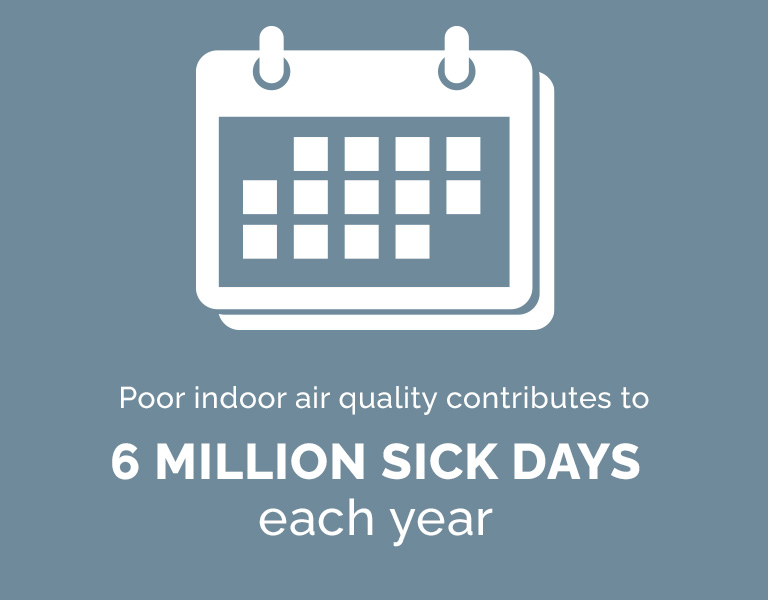 Poor indoor air quality contributes to

6 MILLION SICK DAYS
each year